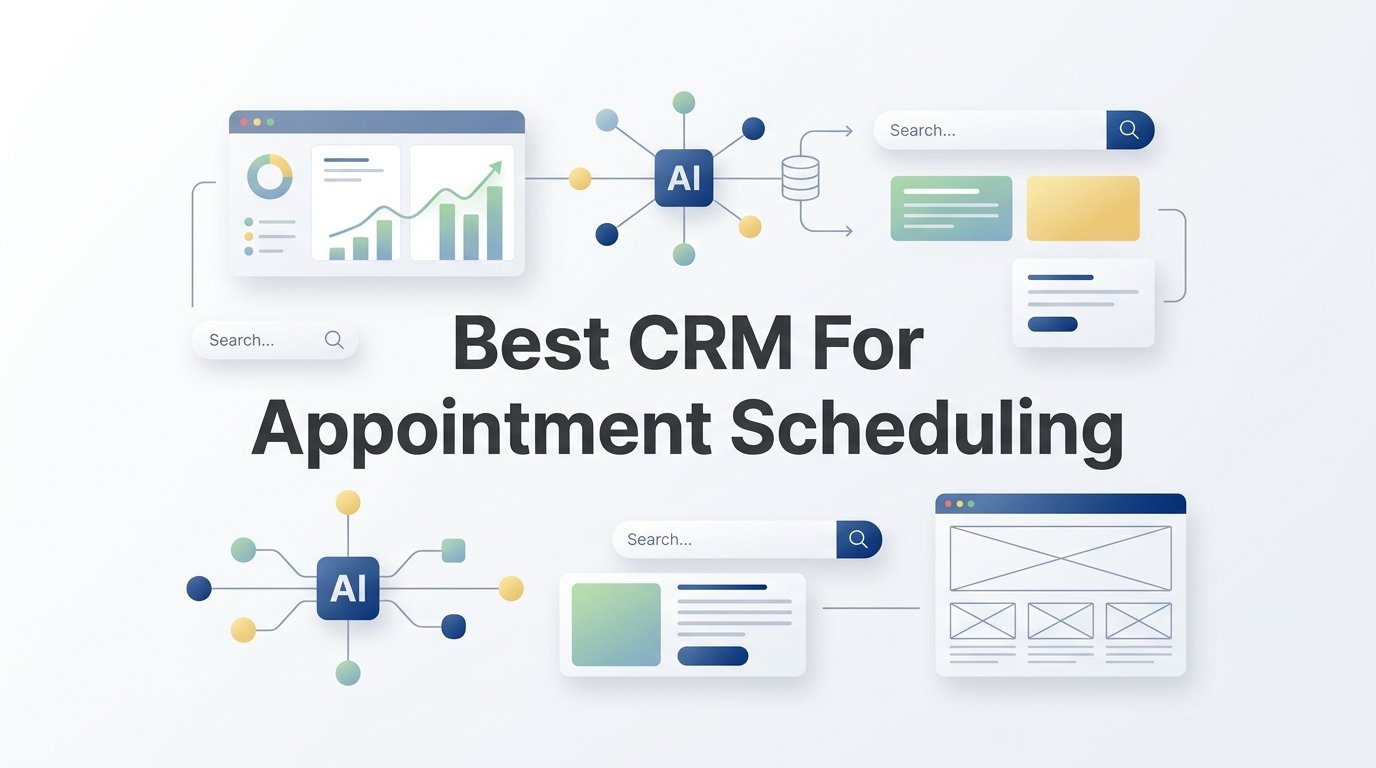 AI

Search...

Search...

Best CRM For Appointment Scheduling

AI

Search...